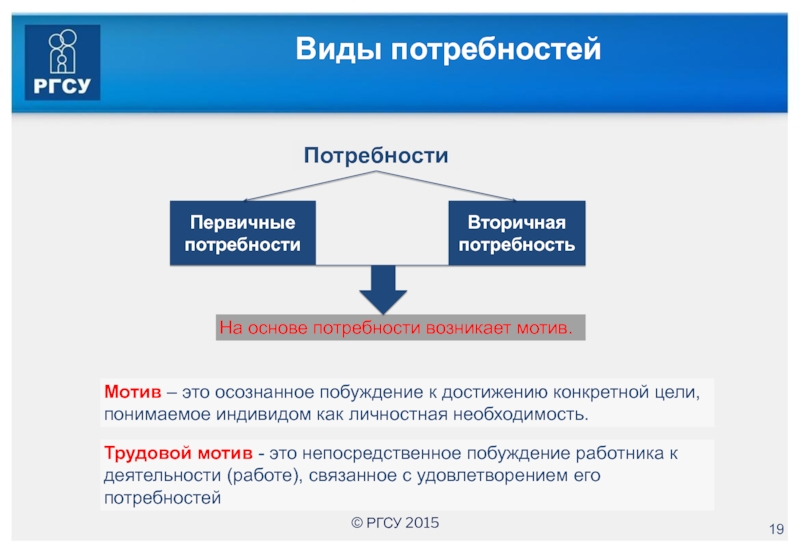 РГСУ

Виды потребностей

Потребности

Первичные потребности

Вторичная потребность

На основе потребности возникает мотив.

Мотив – это осознанное побуждение к достижению конкретной цели, понимаемое индивидом как личностная необходимость.

Трудовой мотив - это непосредственное побуждение работника к деятельности (работе), связанное с удовлетворением его потребностей

© РГСУ 2015

19